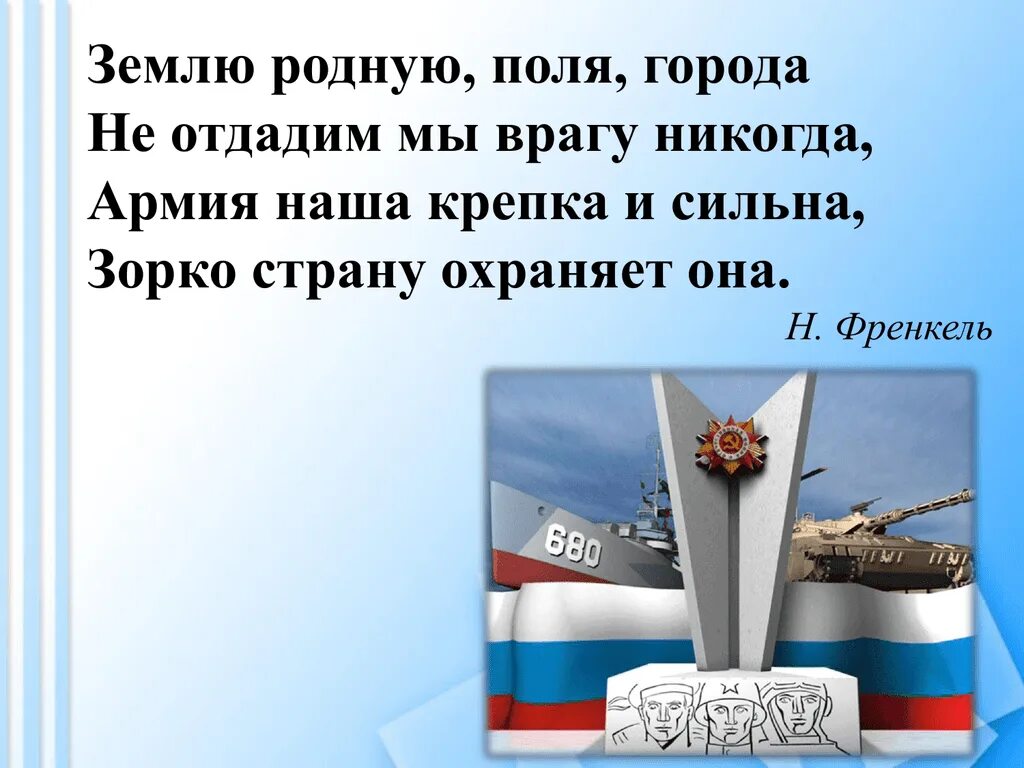 Землю родную, поля, города
Не отдадим мы врагу никогда,
Армия наша крепка и сильна,
Зорко страну охраняет она.

Н. Френкель

680